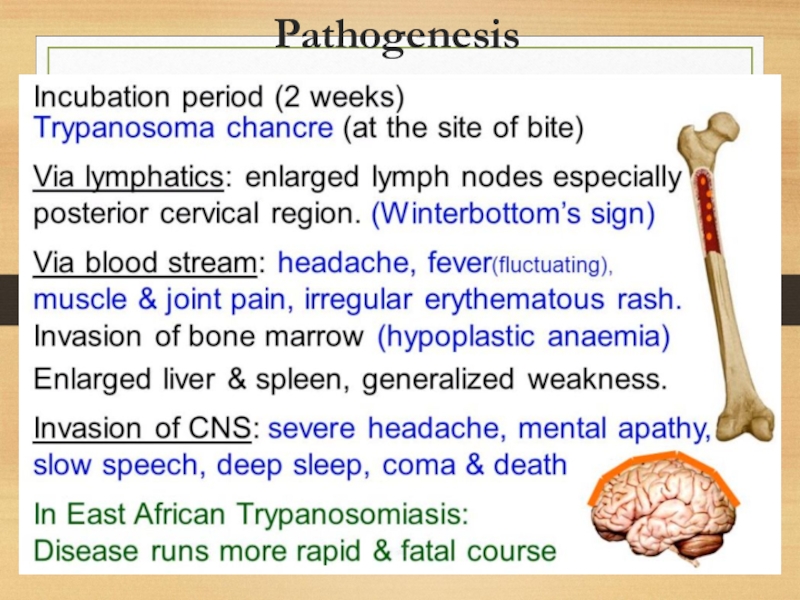 Pathogenesis

Incubation period (2 weeks)
Trypanosoma chancre (at the site of bite)

Via lymphatics: enlarged lymph nodes especially posterior cervical region. (Winterbottom's sign)

Via blood stream: headache, fever(fluctuating), muscle & joint pain, irregular erythematous rash.
Invasion of bone marrow (hypoplastic anaemia)
Enlarged liver & spleen, generalized weakness.

Invasion of CNS: severe headache, mental apathy, slow speech, deep sleep, coma & death

In East African Trypanosomiasis:
Disease runs more rapid & fatal course